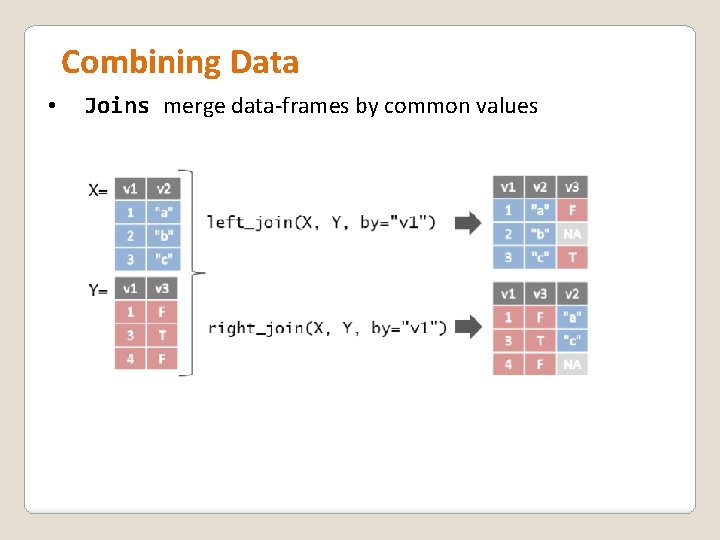 Combining Data

• Joins merge data-frames by common values

X=

| v1 | v2 |
|---|---|
| 1 | "a" |
| 2 | "b" |
| 3 | "c" |

Y=

| v1 | v3 |
|---|---|
| 1 | F |
| 3 | T |
| 4 | F |

left_join(X, Y, by="v1")

| v1 | v2 | v3 |
|---|---|---|
| 1 | "a" | F |
| 2 | "b" | NA |
| 3 | "c" | T |

right_join(X, Y, by="v1")

| v1 | v3 | v2 |
|---|---|---|
| 1 | F | "a" |
| 3 | T | "c" |
| 4 | F | NA |